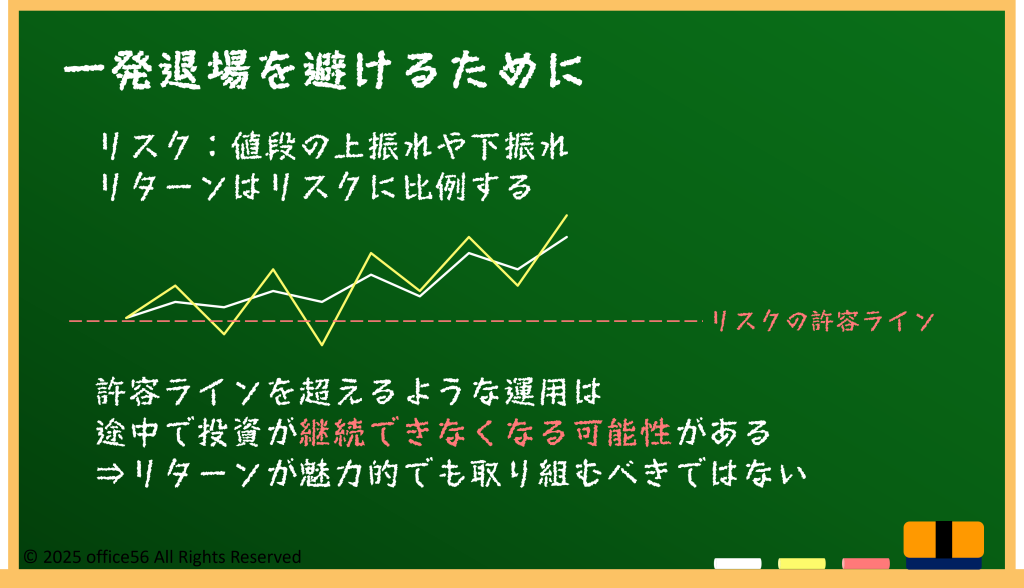 一発退場を避けるために

リスク：値段の上振れや下振れ
リターンはリスクに比例する

リスクの許容ライン

許容ラインを超えるような運用は
途中で投資が継続できなくなる可能性がある
⇒リターンが魅力的でも取り組むべきではない

© 2025 office56 All Rights Reserved